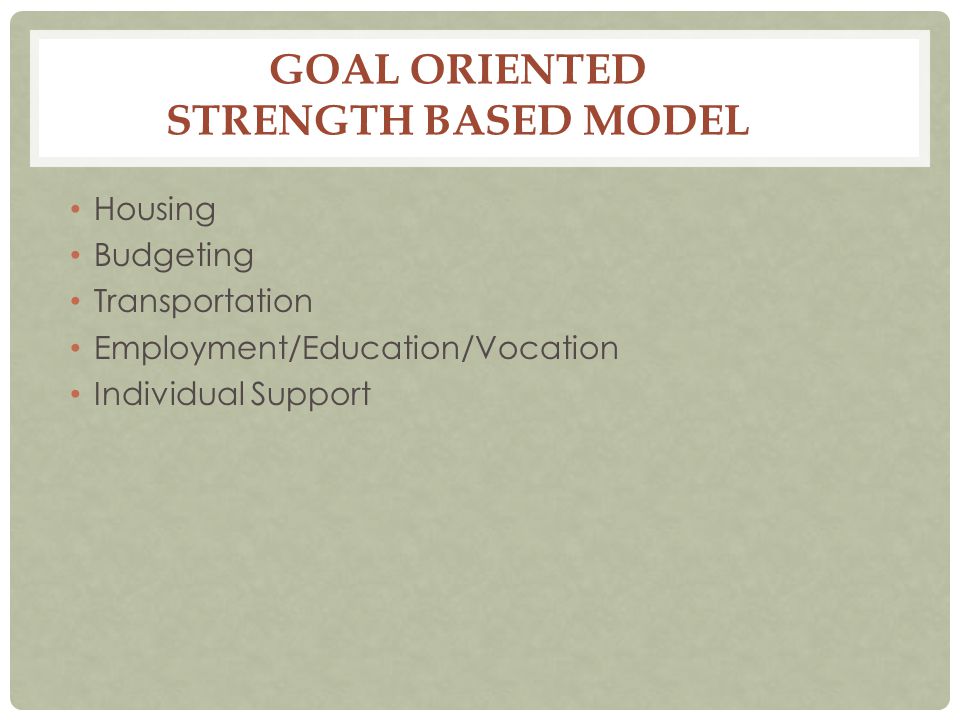 GOAL ORIENTED
STRENGTH BASED MODEL

• Housing
• Budgeting
• Transportation
• Employment/Education/Vocation
• Individual Support